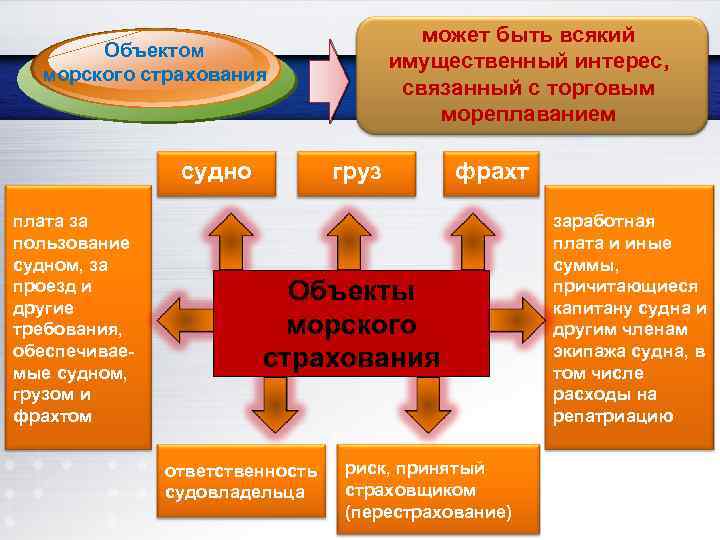 Объектом морского страхования

может быть всякий имущественный интерес, связанный с торговым мореплаванием

судно

груз

фрахт

плата за пользование судном, за проезд и другие требования, обеспечиваемые судном, грузом и фрахтом

Объекты морского страхования

заработная плата и иные суммы, причитающиеся капитану судна и другим членам экипажа судна, в том числе расходы на репатриацию

ответственность судовладельца

риск, принятый страховщиком (перестрахование)